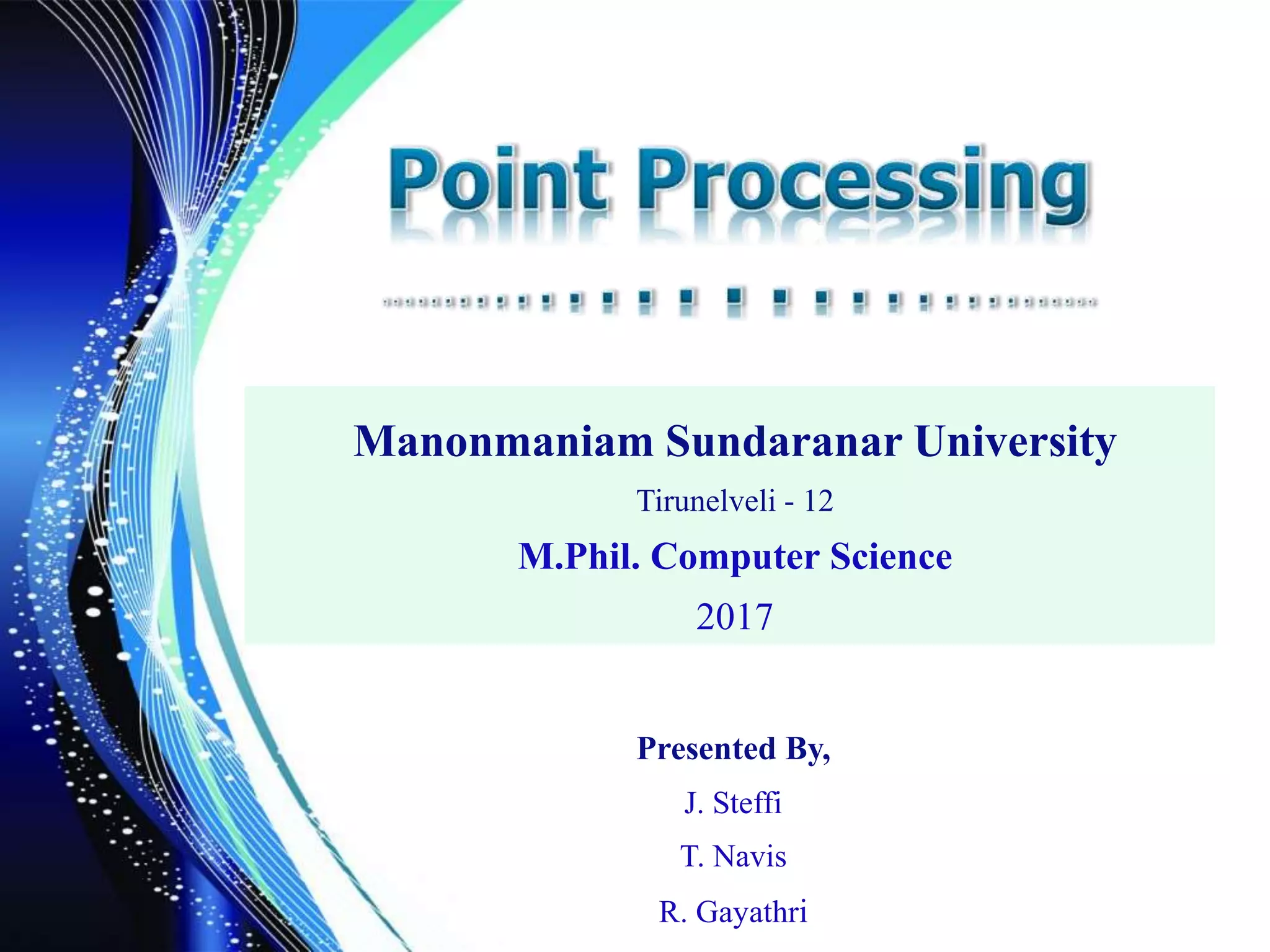 Point Processing

Manonmaniam Sundaranar University

Tirunelveli - 12

M.Phil. Computer Science

2017

Presented By,

J. Steffi

T. Navis

R. Gayathri